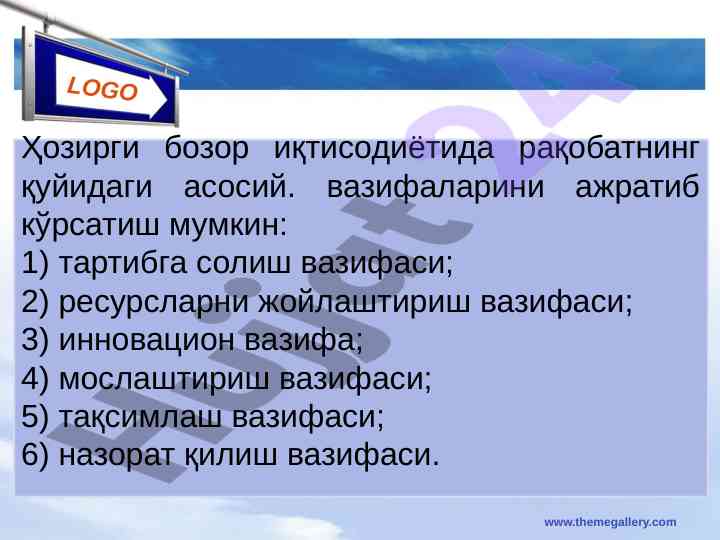 LOGO

Ҳозирги бозор иқтисодиётида рақобатнинг қуйидаги асосий. вазифаларини ажратиб кўрсатиш мумкин:
1) тартибга солиш вазифаси;
2) ресурсларни жойлаштириш вазифаси;
3) инновацион вазифа;
4) мослаштириш вазифаси;
5) тақсимлаш вазифаси;
6) назорат қилиш вазифаси.

Hujjat24

www.themegallery.com